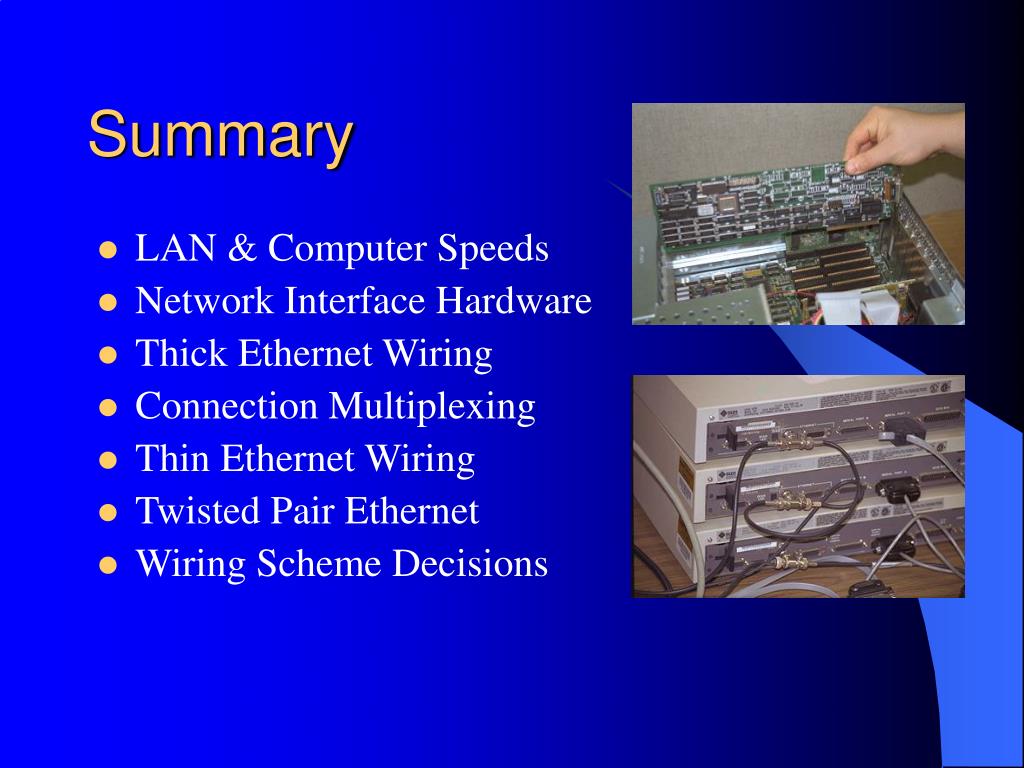 Summary

- LAN & Computer Speeds
- Network Interface Hardware
- Thick Ethernet Wiring
- Connection Multiplexing
- Thin Ethernet Wiring
- Twisted Pair Ethernet
- Wiring Scheme Decisions